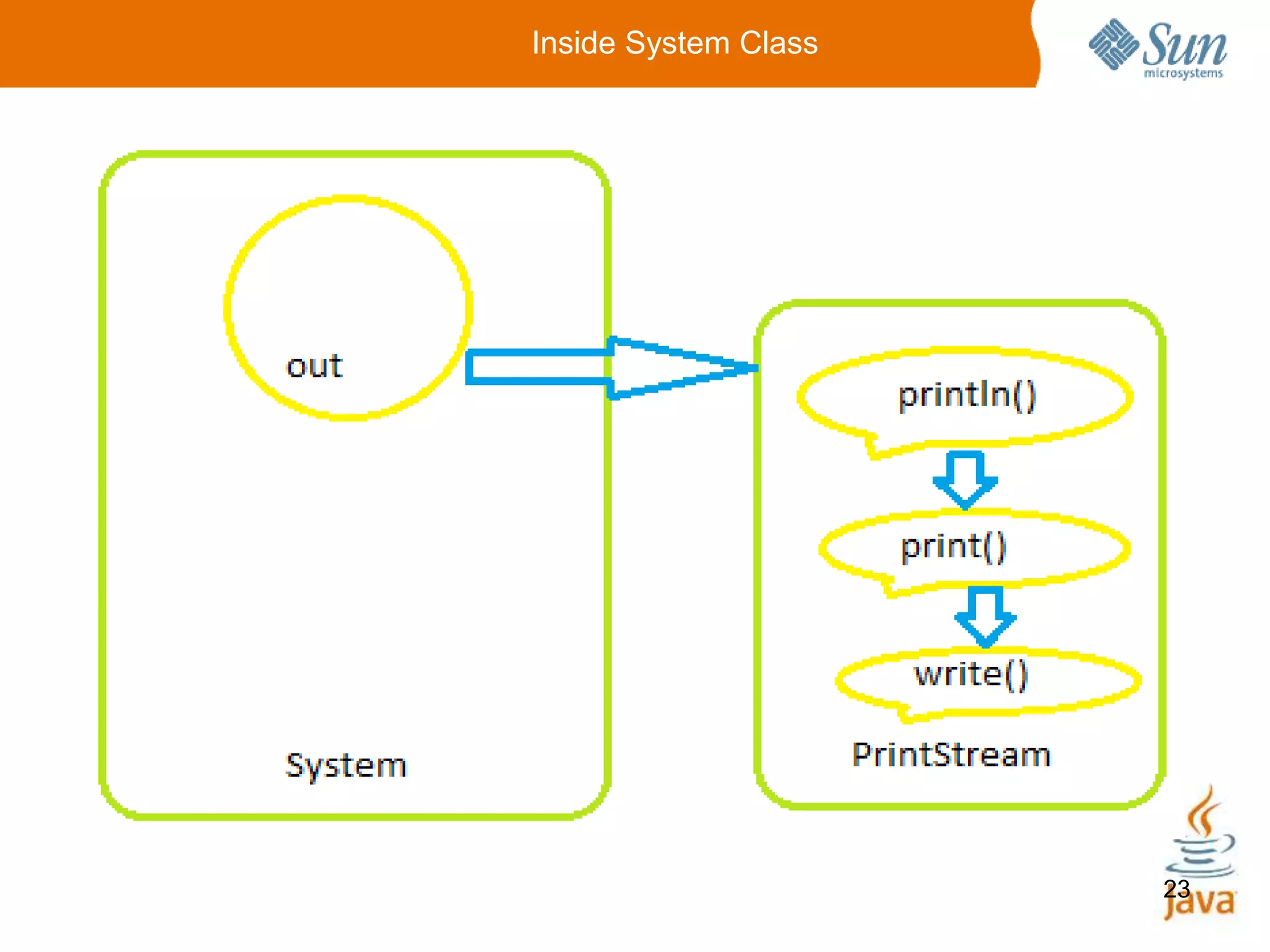 Inside System Class

Sun microsystems

out

System

println()

print()

write()

PrintStream

23

Java